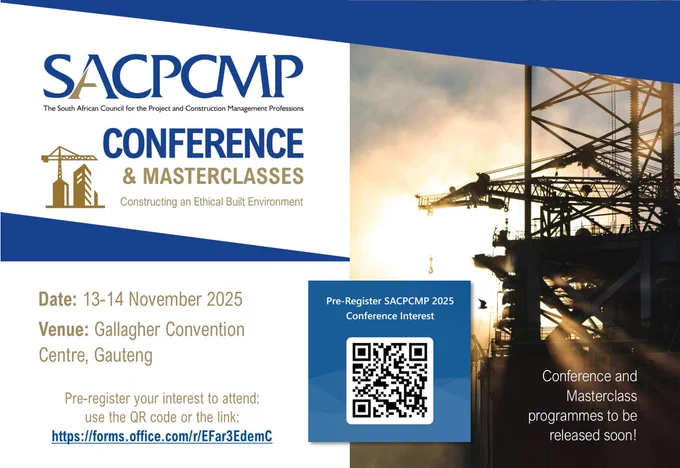 SACPCMP
The South African Council for the Project and Construction Management Professions

CONFERENCE
& MASTERCLASSES
Constructing an Ethical Built Environment

Date: 13-14 November 2025
Venue: Gallagher Convention Centre, Gauteng

Pre-register your interest to attend: use the QR code or the link:
https://forms.office.com/r/EFar3EdemC

Pre-Register SACPCMP 2025 Conference Interest

Conference and Masterclass programmes to be released soon!